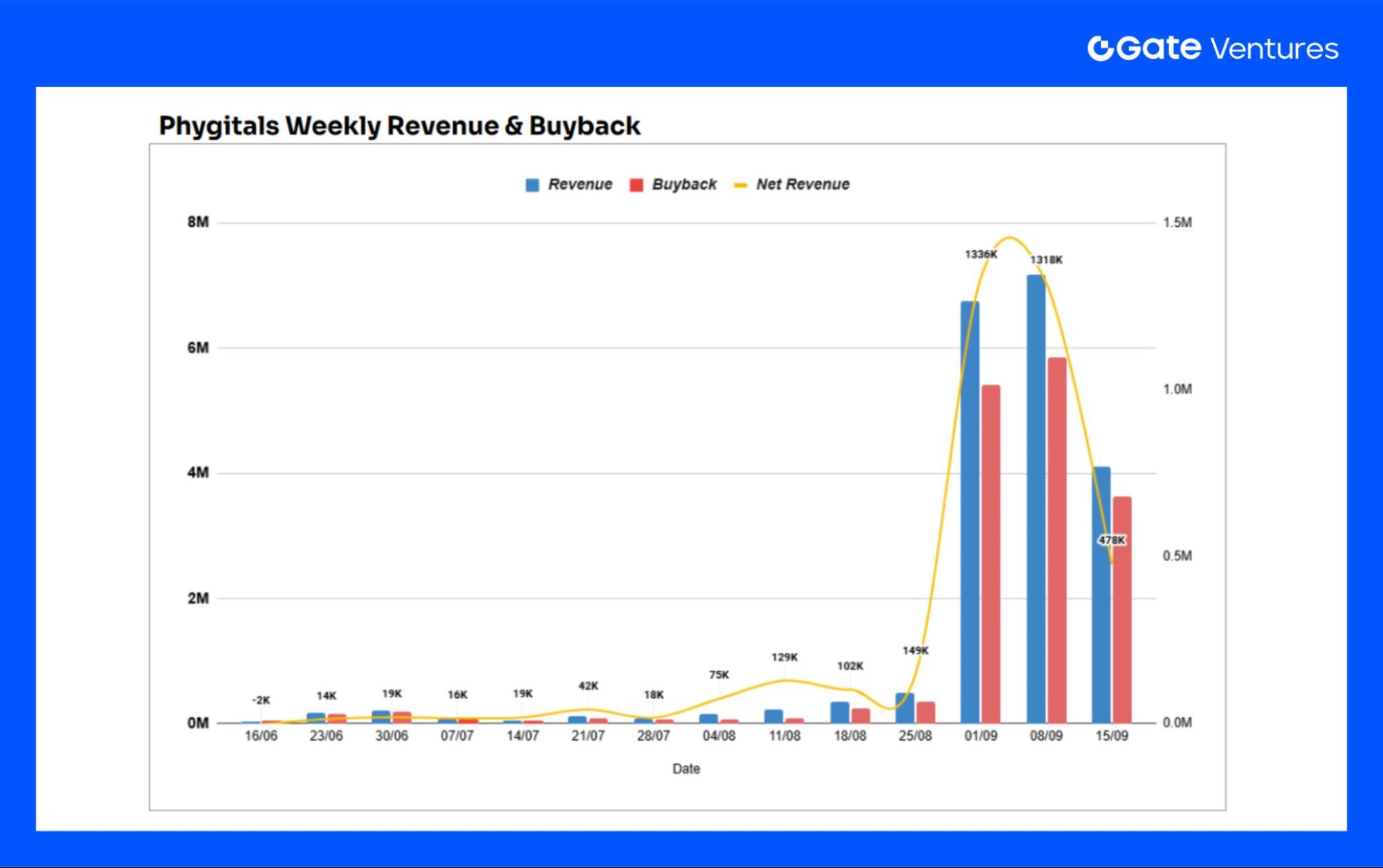 Gate Ventures

Phygitals Weekly Revenue & Buyback

Revenue Buyback Net Revenue

8M
6M
4M
2M
0M

1.5M
1.0M
0.5M
0.0M

-2K
14K
19K
16K
19K
42K
18K
75K
129K
102K
149K
1336K
1318K
478K

16/06
23/06
30/06
07/07
14/07
21/07
28/07
04/08
11/08
18/08
25/08
01/09
08/09
15/09

Date